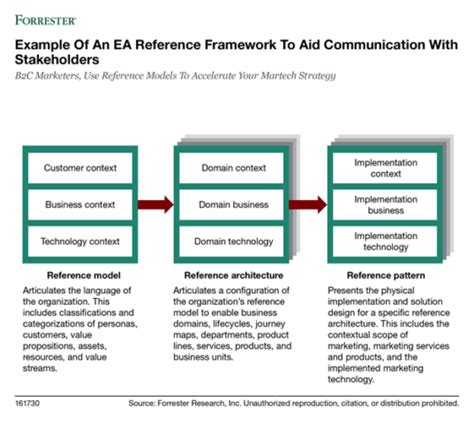 FORRESTER

Example Of An EA Reference Framework To Aid Communication With Stakeholders

B2C Marketers, Use Reference Models To Accelerate Your Martech Strategy

Customer context

Business context

Technology context

Reference model

Articulates the language of the organization. This includes classifications and categorizations of personas, customers, value propositions, assets, resources, and value streams.

Domain context

Domain business

Domain technology

Reference architecture

Articulates a configuration of the organization's reference model to enable business domains, lifecycles, journey maps, departments, product lines, services, products, and business units.

Implementation context

Implementation business

Implementation technology

Reference pattern

Presents the physical implementation and solution design for a specific reference architecture. This includes the contextual scope of marketing, marketing services and products, and the implemented marketing technology.

161730

Source: Forrester Research, Inc. Unauthorized reproduction, citation, or distribution prohibited.